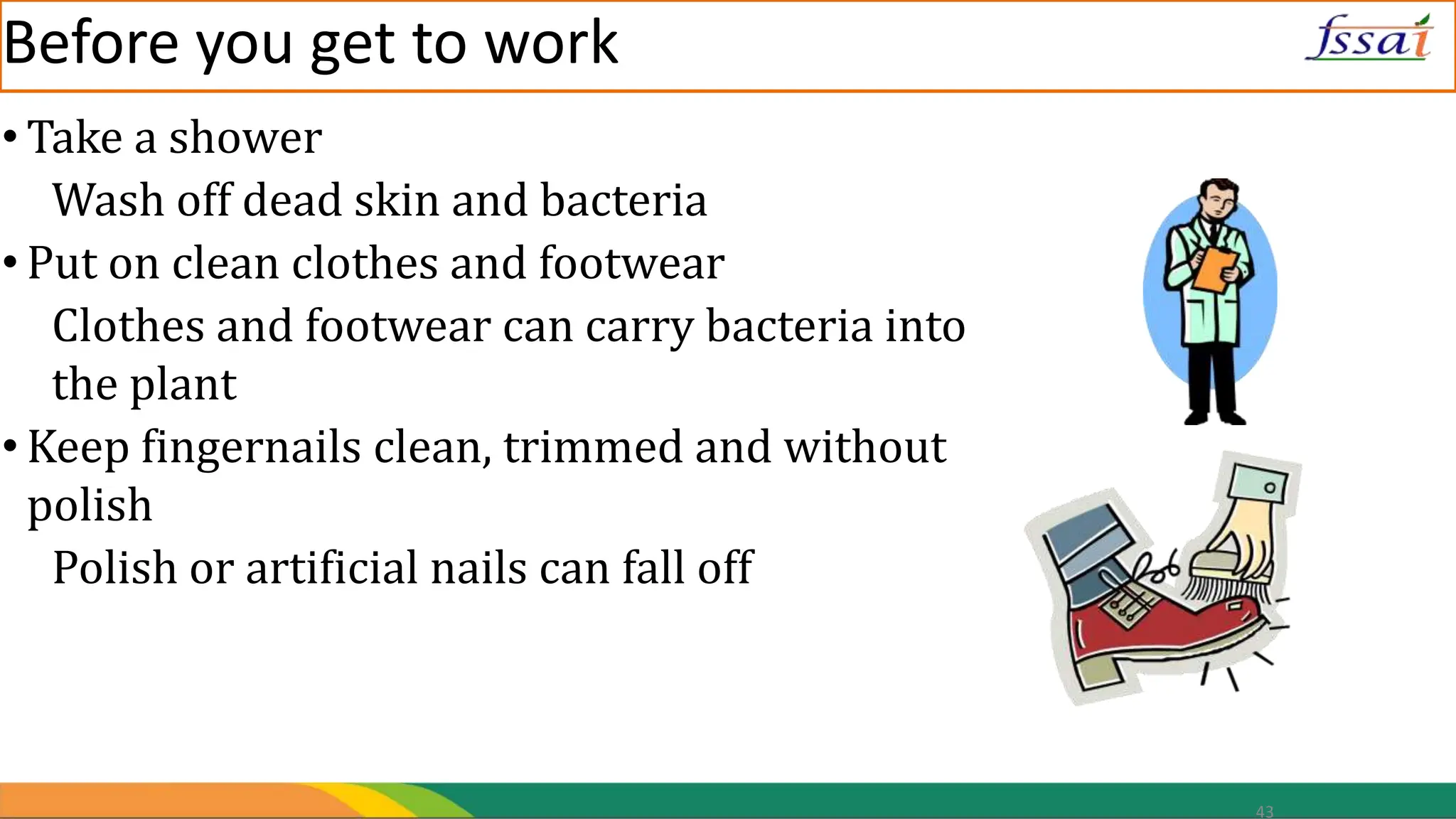 Before you get to work

fssai

• Take a shower

Wash off dead skin and bacteria

• Put on clean clothes and footwear

Clothes and footwear can carry bacteria into the plant

• Keep fingernails clean, trimmed and without polish

Polish or artificial nails can fall off

43